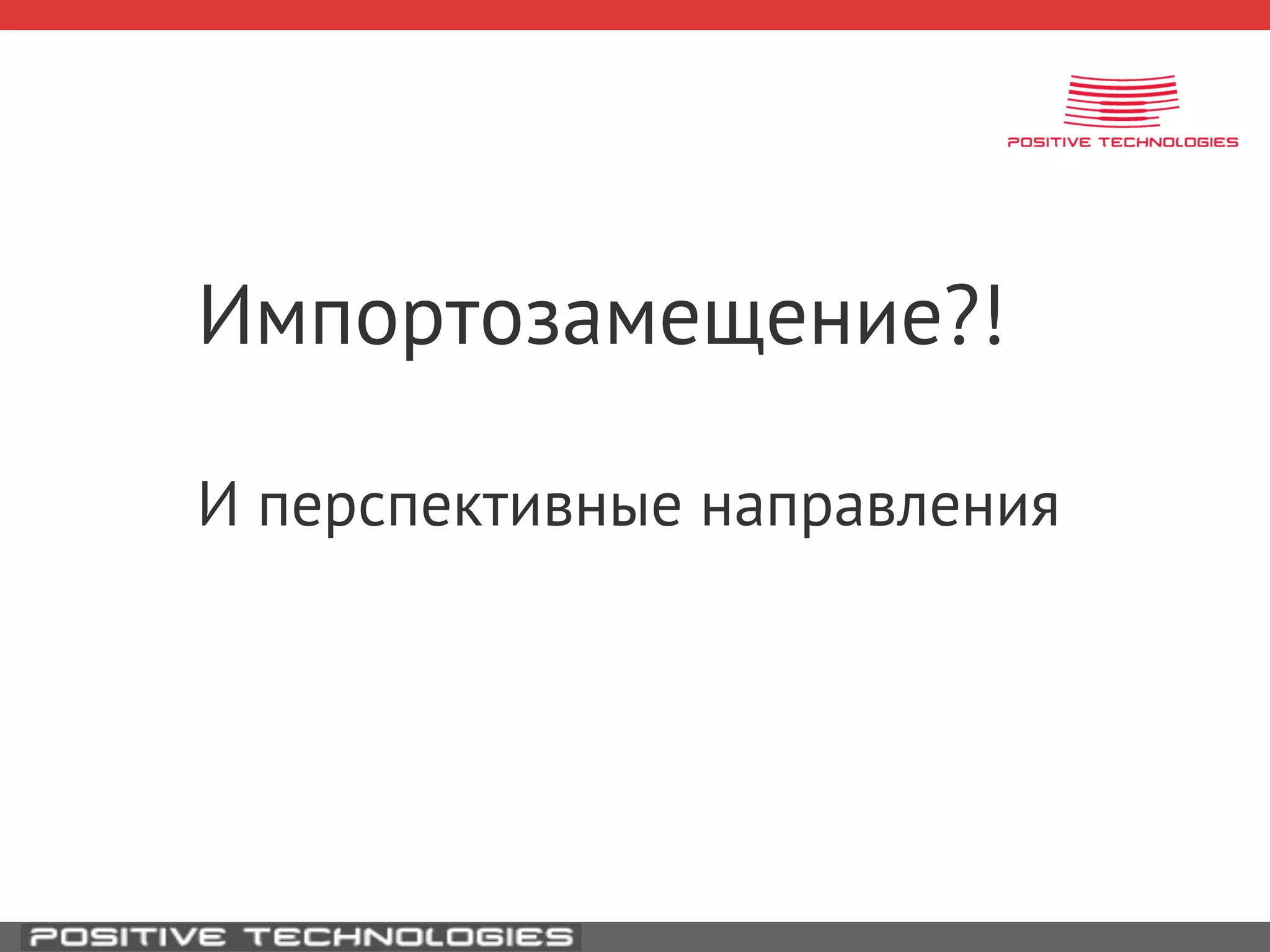 POSITIVE TECHNOLOGIES

Импортозамещение?!

И перспективные направления

POSITIVE TECHNOLOGIES